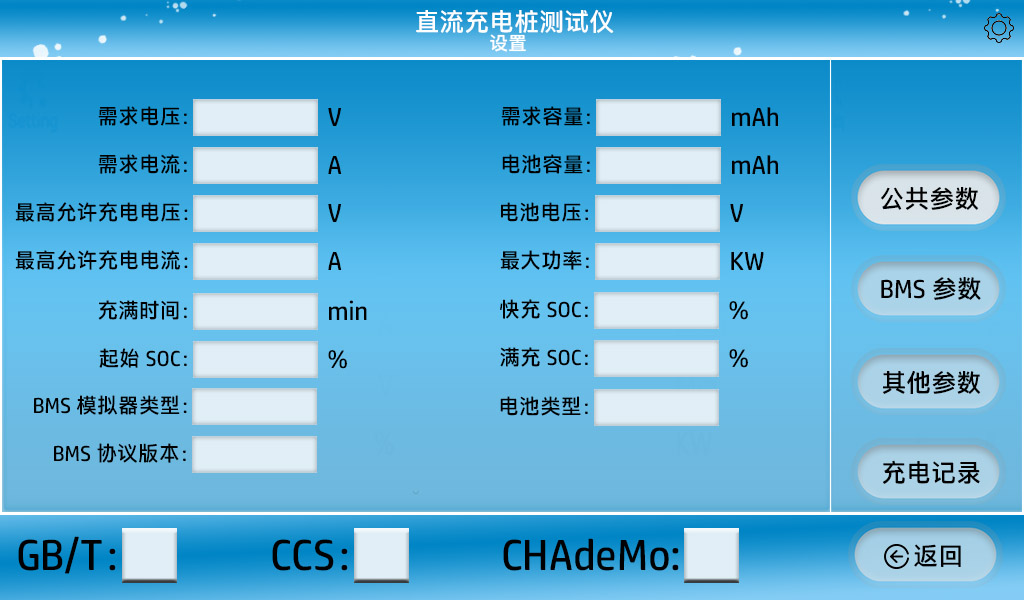 直流充电桩测试仪
设置

需求电压: V
需求电流: A
最高允许充电电压: V
最高允许充电电流: A
充满时间: min
起始 SOC: %
BMS 模拟器类型:
BMS 协议版本:

需求容量: mAh
电池容量: mAh
电池电压: V
最大功率: KW
快充 SOC: %
满充 SOC: %
电池类型:

公共参数
BMS 参数
其他参数
充电记录

GB/T:
CCS:
CHAdeMo:
返回